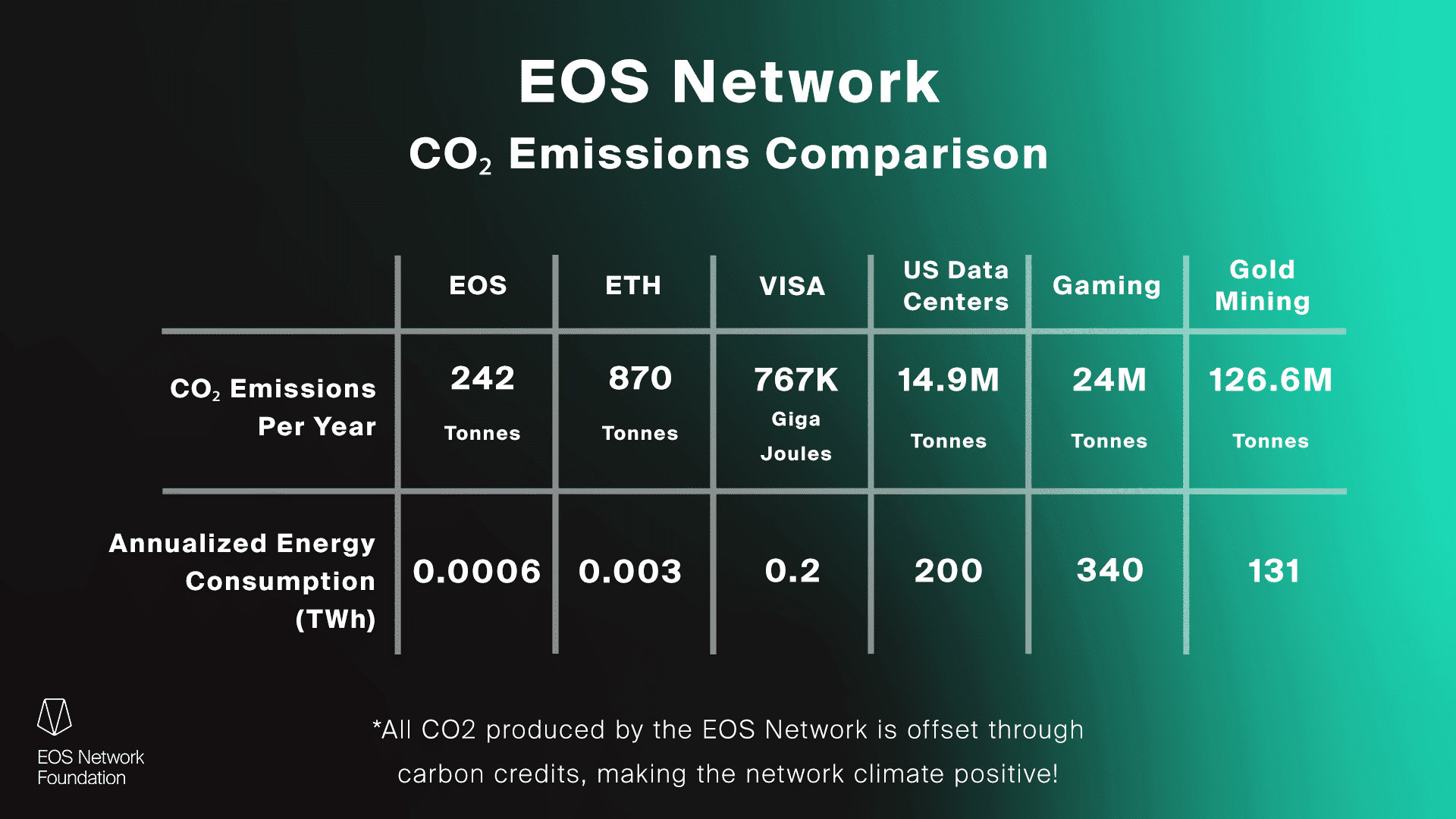 EOS Network

$CO_2$ Emissions Comparison

| | EOS | ETH | VISA | US Data Centers | Gaming | Gold Mining |
|---|---|---|---|---|---|---|
| $CO_2$ Emissions Per Year | 242 Tonnes | 870 Tonnes | 767K Giga Joules | 14.9M Tonnes | 24M Tonnes | 126.6M Tonnes |
| Annualized Energy Consumption (TWh) | 0.0006 | 0.003 | 0.2 | 200 | 340 | 131 |

EOS Network Foundation

*All CO2 produced by the EOS Network is offset through carbon credits, making the network climate positive!